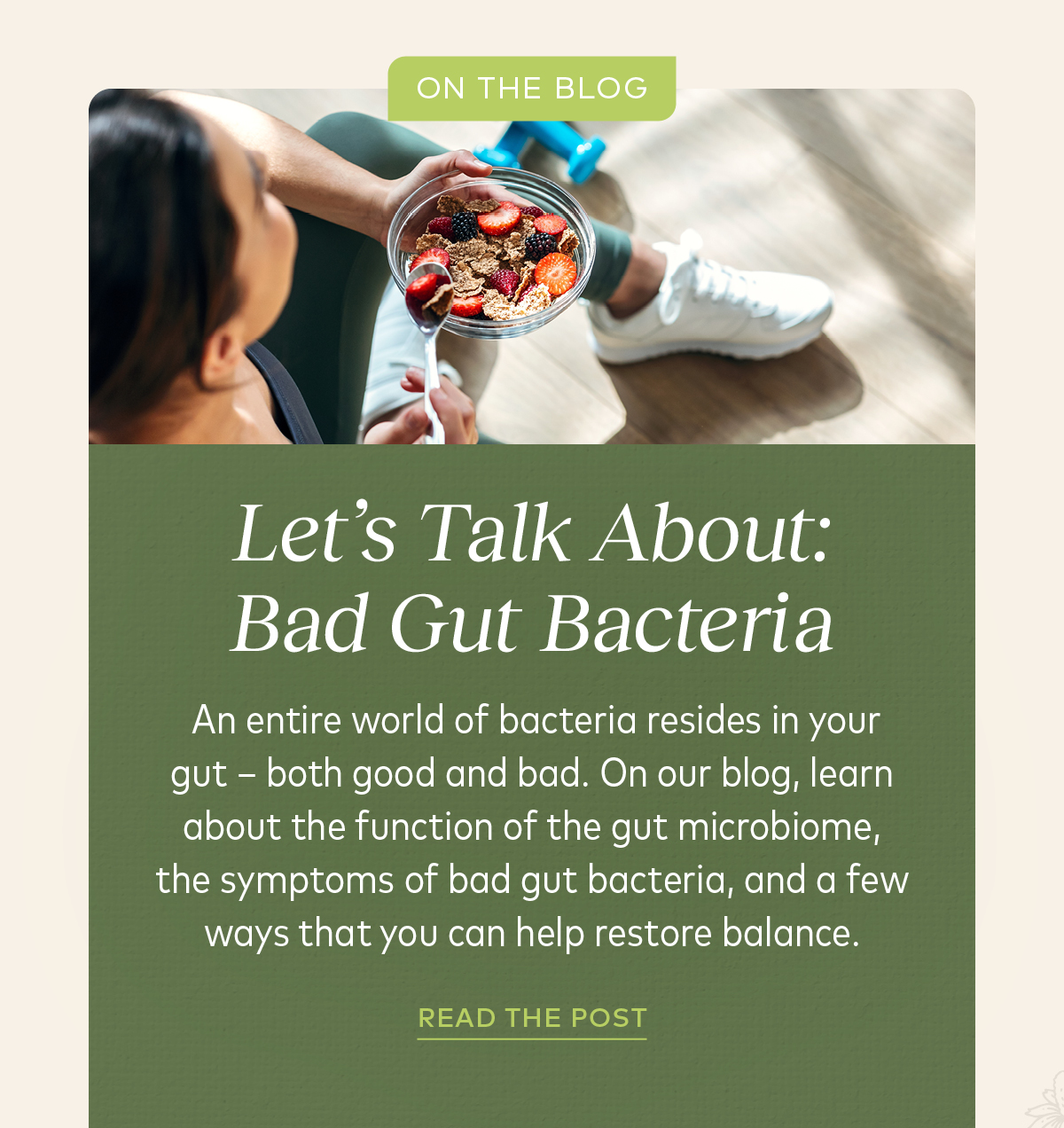 ON THE BLOG

Let's Talk About: Bad Gut Bacteria

An entire world of bacteria resides in your gut – both good and bad. On our blog, learn about the function of the gut microbiome, the symptoms of bad gut bacteria, and a few ways that you can help restore balance.

READ THE POST